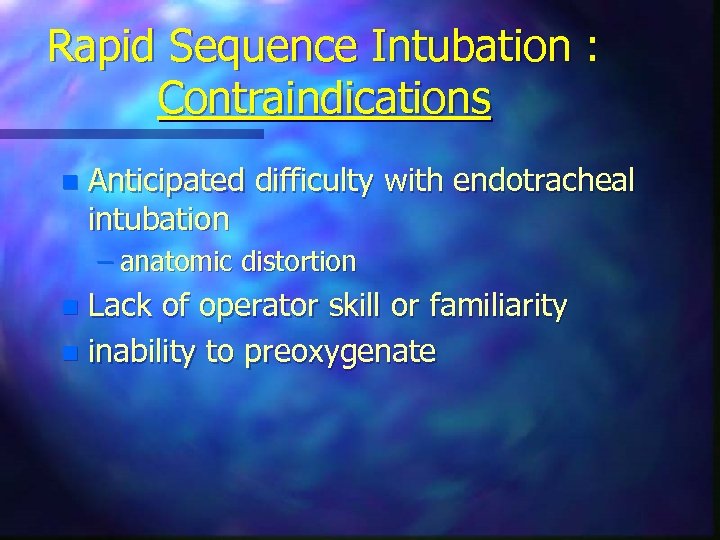 Rapid Sequence Intubation : Contraindications

- Anticipated difficulty with endotracheal intubation
  – anatomic distortion
- Lack of operator skill or familiarity
- inability to preoxygenate